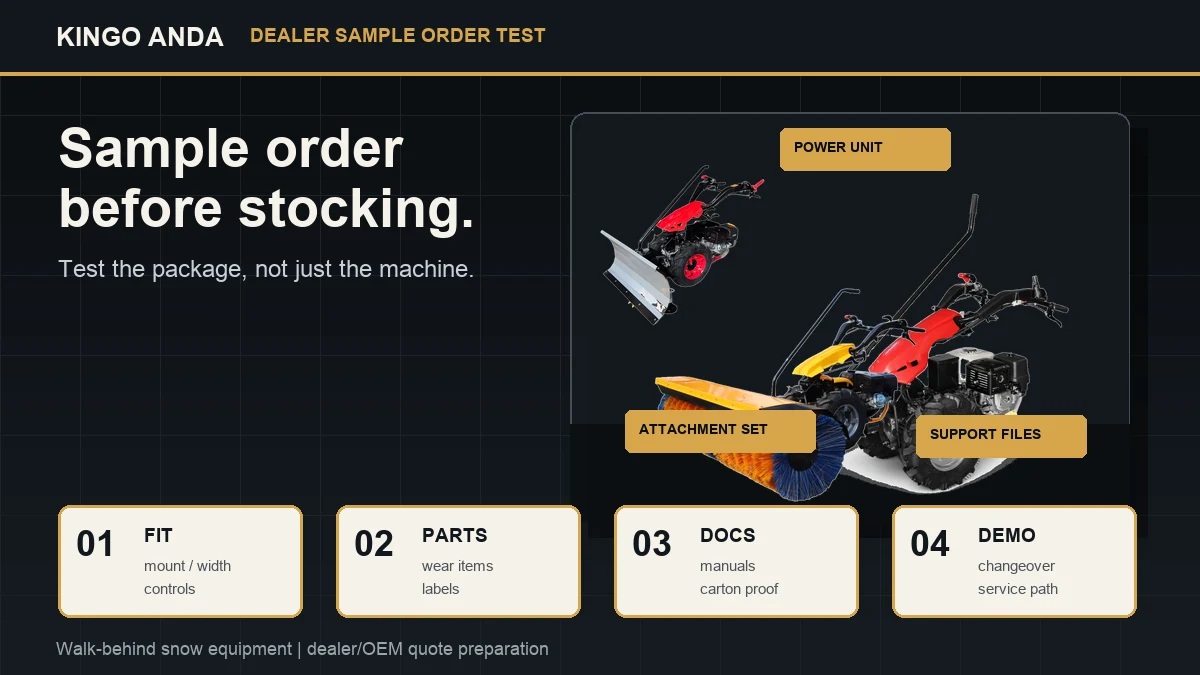 KINGO ANDA DEALER SAMPLE ORDER TEST

Sample order before stocking.

Test the package, not just the machine.

POWER UNIT

ATTACHMENT SET

SUPPORT FILES

01 FIT
mount / width
controls

02 PARTS
wear items
labels

03 DOCS
manuals
carton proof

04 DEMO
changeover
service path

Walk-behind snow equipment | dealer/OEM quote preparation